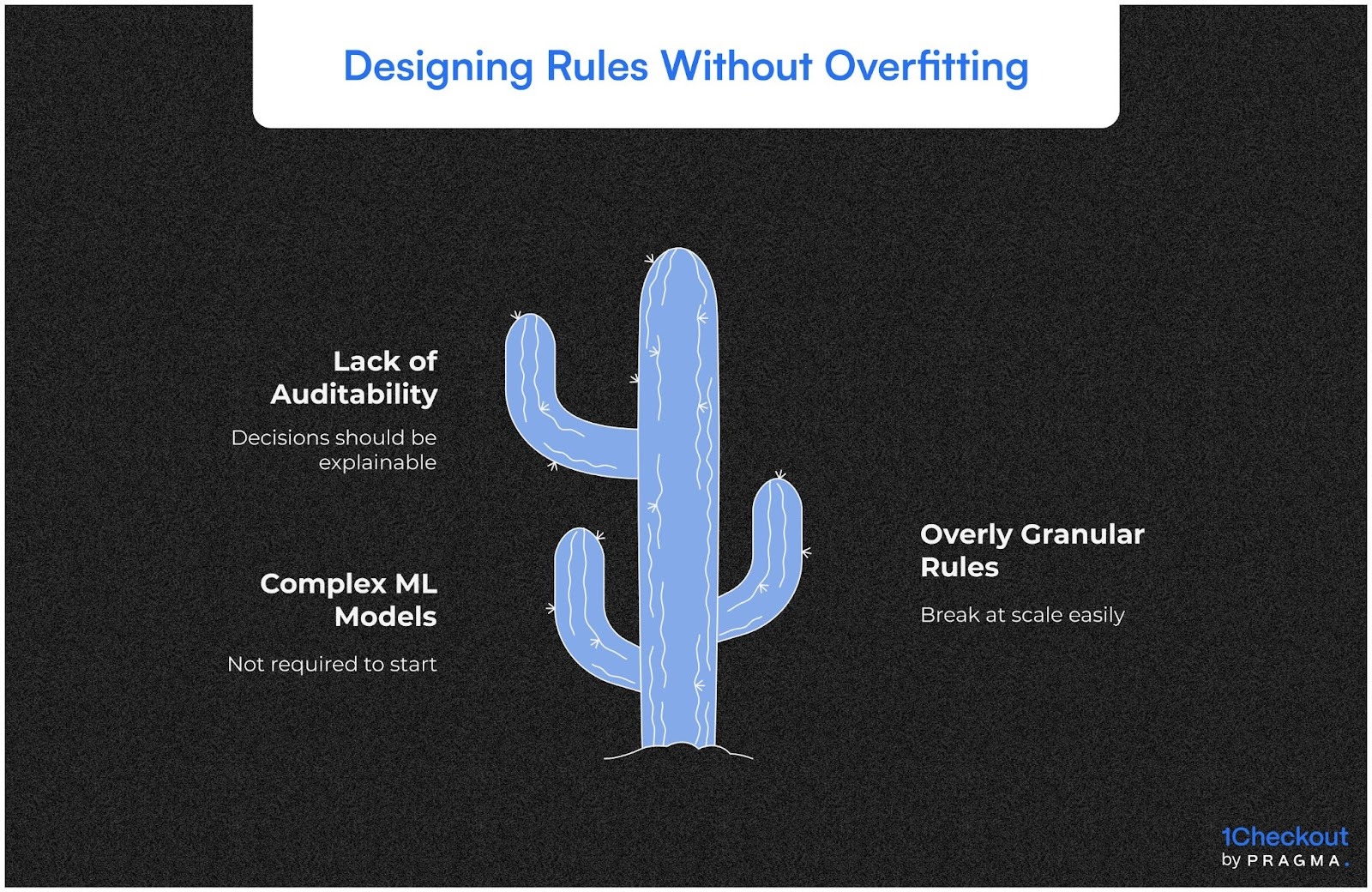 Designing Rules Without Overfitting

Lack of Auditability

Decisions should be explainable

Complex ML Models

Not required to start

Overly Granular Rules

Break at scale easily

1Checkout
by PRAGMA.